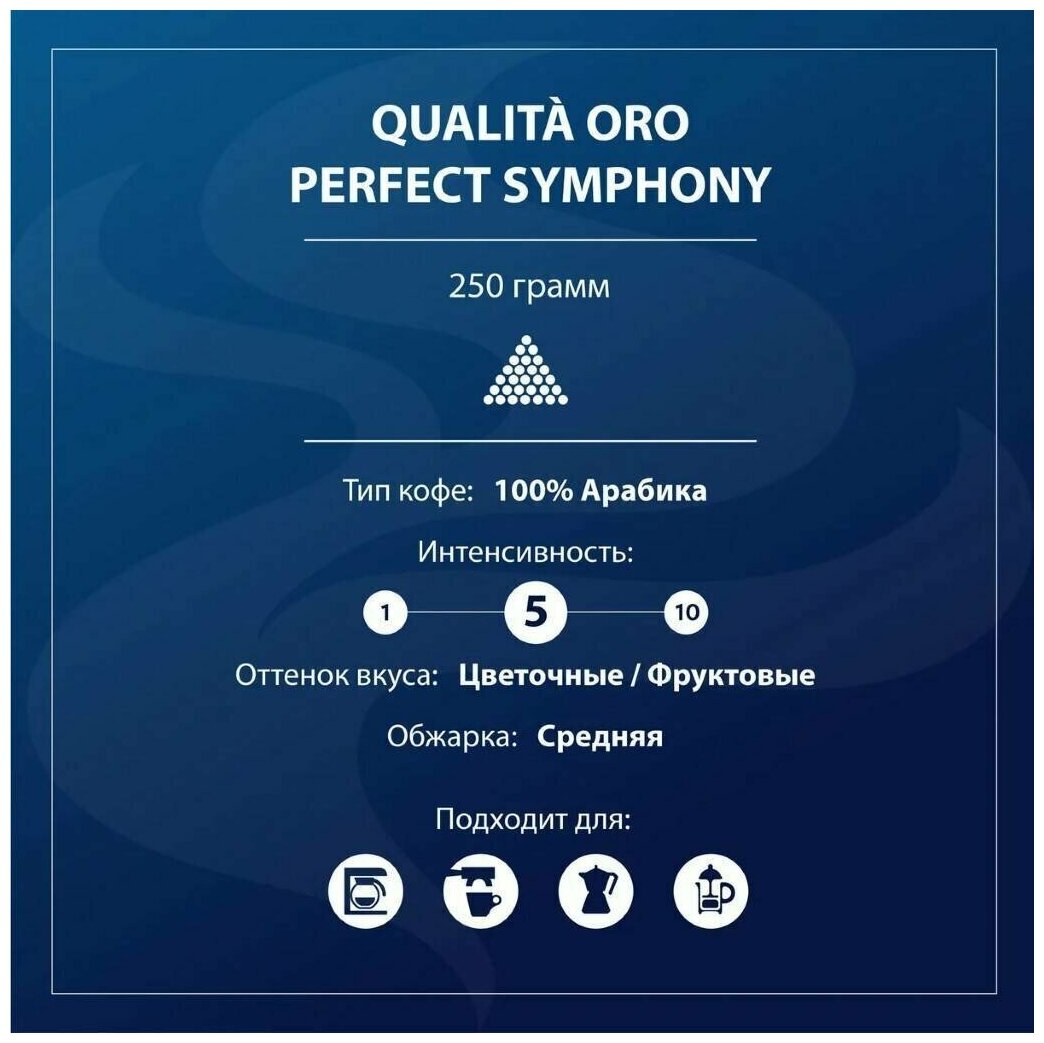 QUALITÀ ORO
PERFECT SYMPHONY

250 грамм

Тип кофе: 100% Арабика

Интенсивность:

1 5 10

Оттенок вкуса: Цветочные / Фруктовые

Обжарка: Средняя

Подходит для: